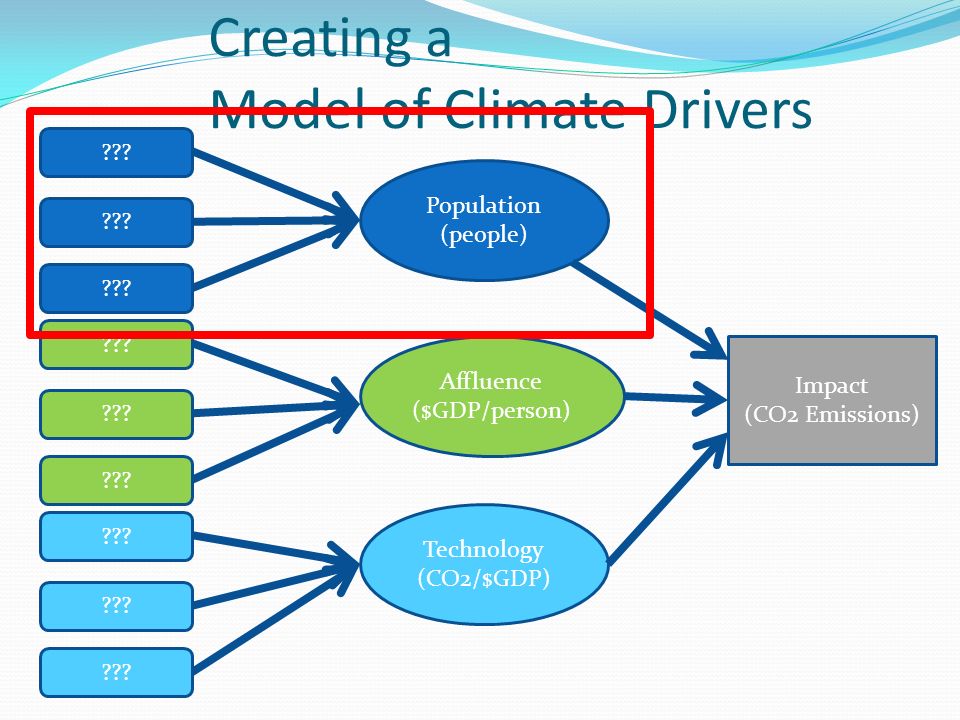 Creating a Model of Climate Drivers

???

???

???

Population (people)

???

???

???

Affluence ($GDP/person)

???

???

???

Technology (CO2/$GDP)

Impact (CO2 Emissions)